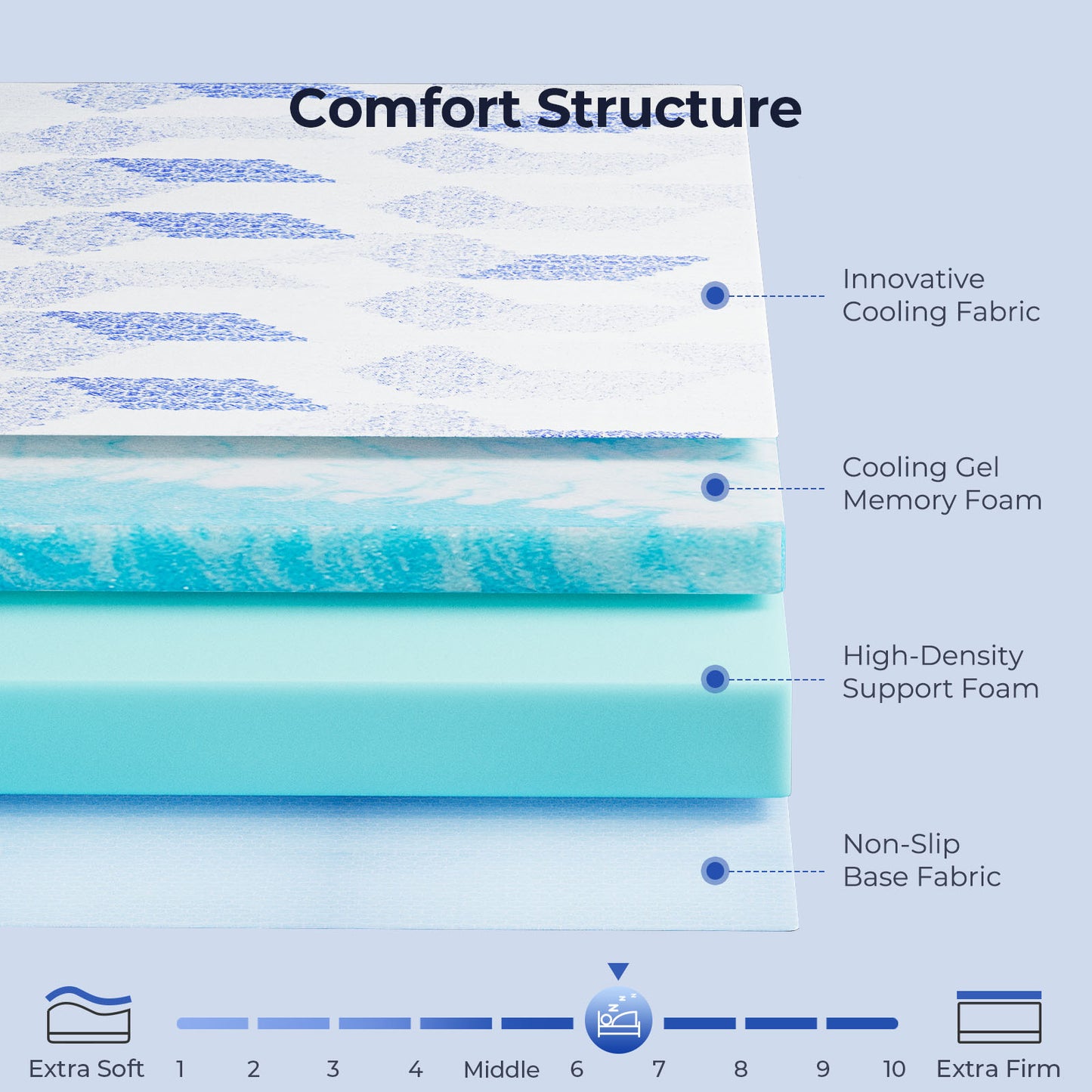 Comfort Structure

Innovative Cooling Fabric

Cooling Gel Memory Foam

High-Density Support Foam

Non-Slip Base Fabric

Extra Soft 1 2 3 4 Middle 6 7 8 9 10 Extra Firm